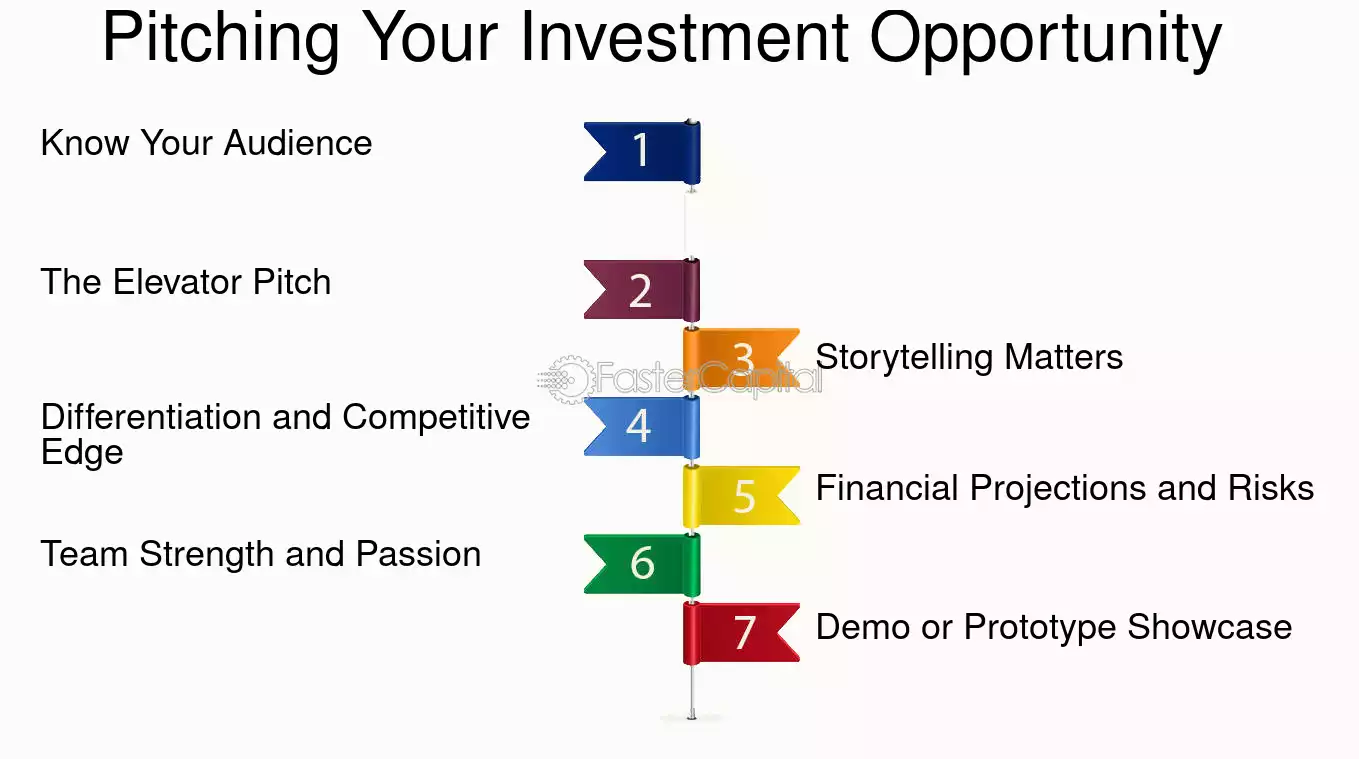 Pitching Your Investment Opportunity

Know Your Audience

1

The Elevator Pitch

2

3

Storytelling Matters

Differentiation and Competitive Edge

4

5

Financial Projections and Risks

Team Strength and Passion

6

7

Demo or Prototype Showcase

FasterCapital